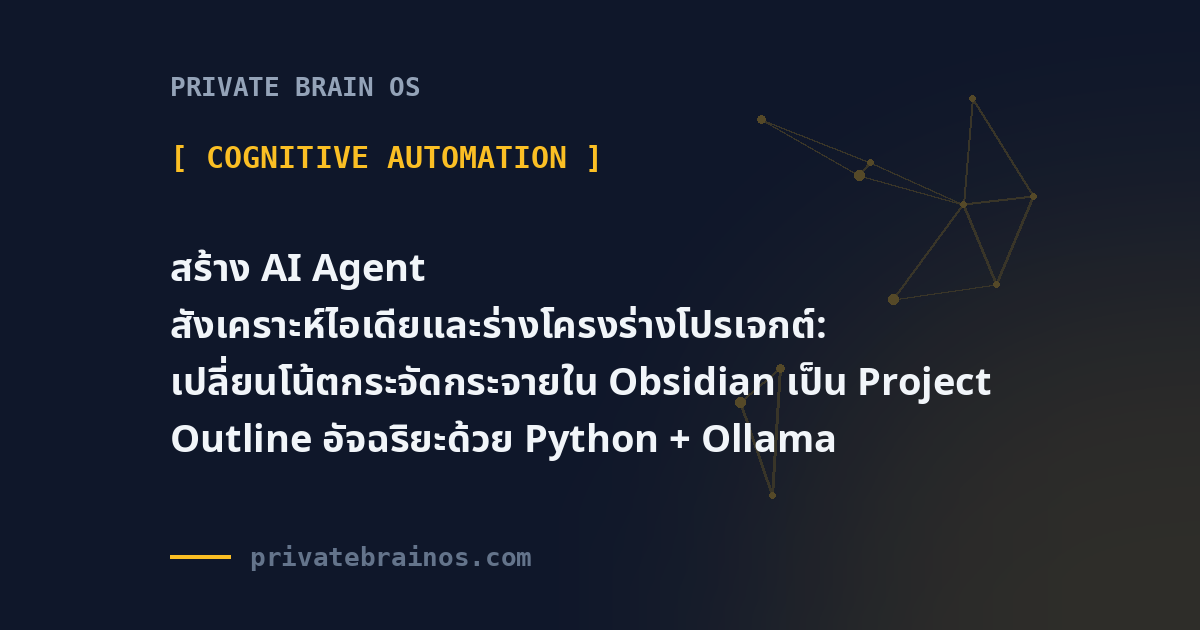 PRIVATE BRAIN OS

[ COGNITIVE AUTOMATION ]

สร้าง AI Agent สังเคราะห์ไอเดียและร่างโครงร่างโปรเจกต์: เปลี่ยนโน้ตกระจัดกระจายใน Obsidian เป็น Project Outline อัจฉริยะด้วย Python + Ollama

privatebrainos.com